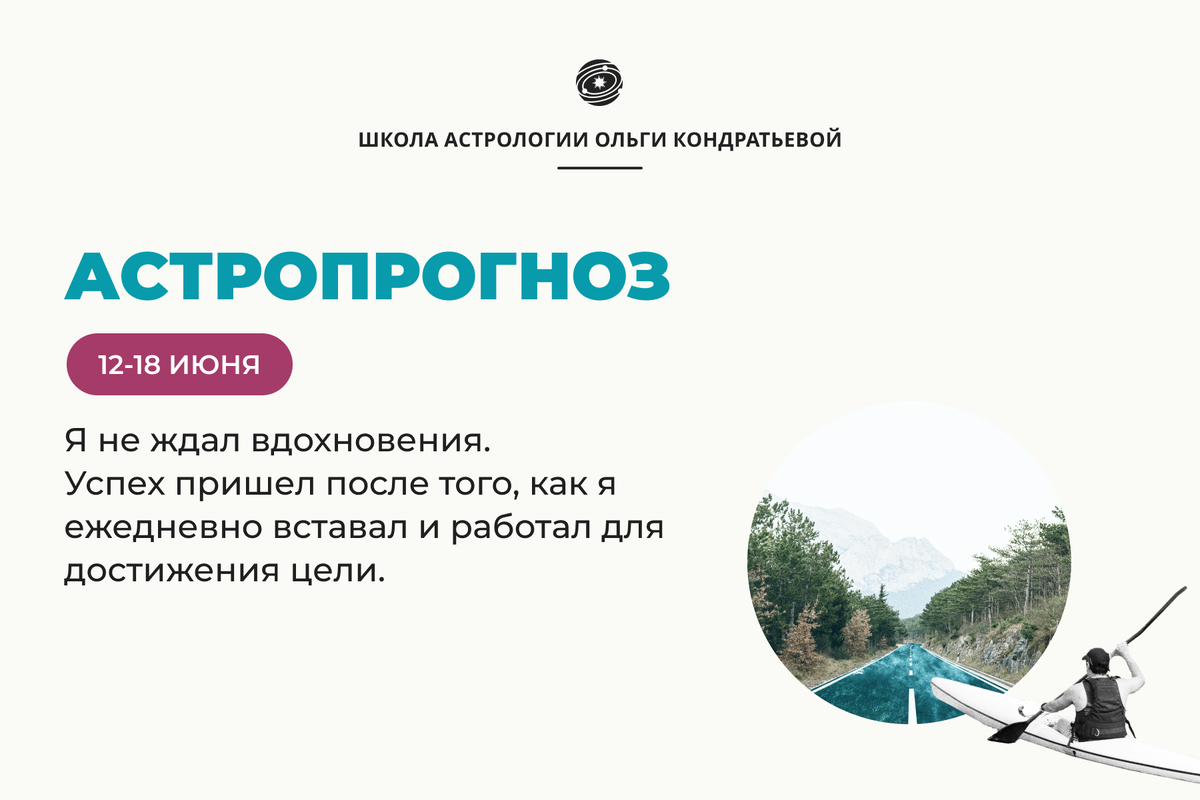 ШКОЛА АСТРОЛОГИИ ОЛЬГИ КОНДРАТЬЕВОЙ

АСТРОПРОГНОЗ

12-18 ИЮНЯ

Я не ждал вдохновения.
Успех пришел после того, как я ежедневно вставал и работал для достижения цели.